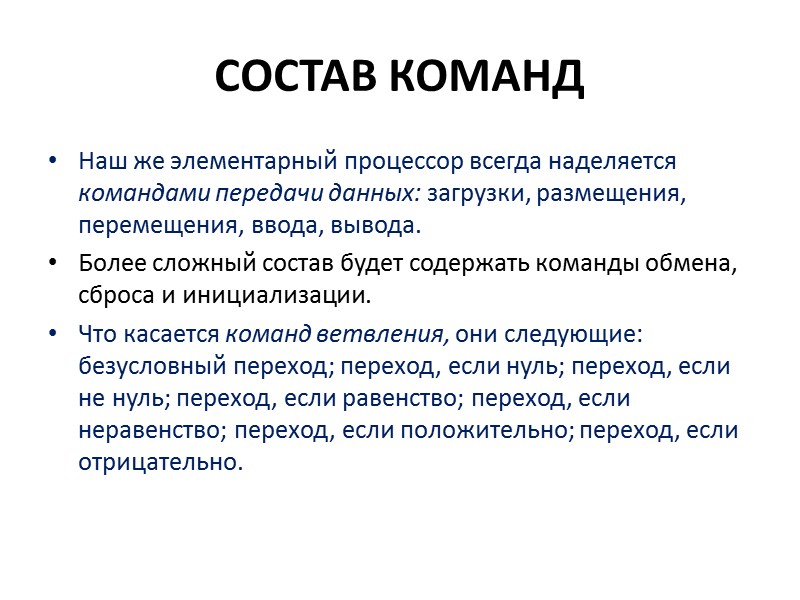 СОСТАВ КОМАНД

• Наш же элементарный процессор всегда наделяется командами передачи данных: загрузки, размещения, перемещения, ввода, вывода.

• Более сложный состав будет содержать команды обмена, сброса и инициализации.

• Что касается команд ветвления, они следующие: безусловный переход; переход, если нуль; переход, если не нуль; переход, если равенство; переход, если неравенство; переход, если положительно; переход, если отрицательно.